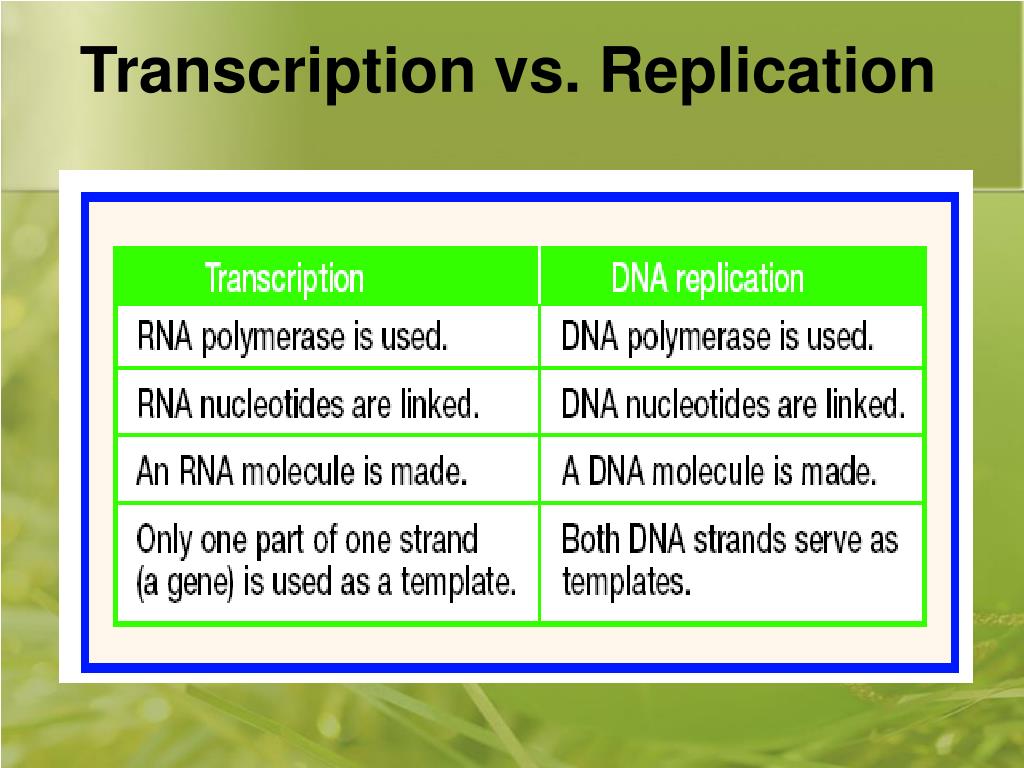 Transcription vs. Replication

| Transcription | DNA replication |
|---|---|
| RNA polymerase is used. | DNA polymerase is used. |
| RNA nucleotides are linked. | DNA nucleotides are linked. |
| An RNA molecule is made. | A DNA molecule is made. |
| Only one part of one strand (a gene) is used as a template. | Both DNA strands serve as templates. |